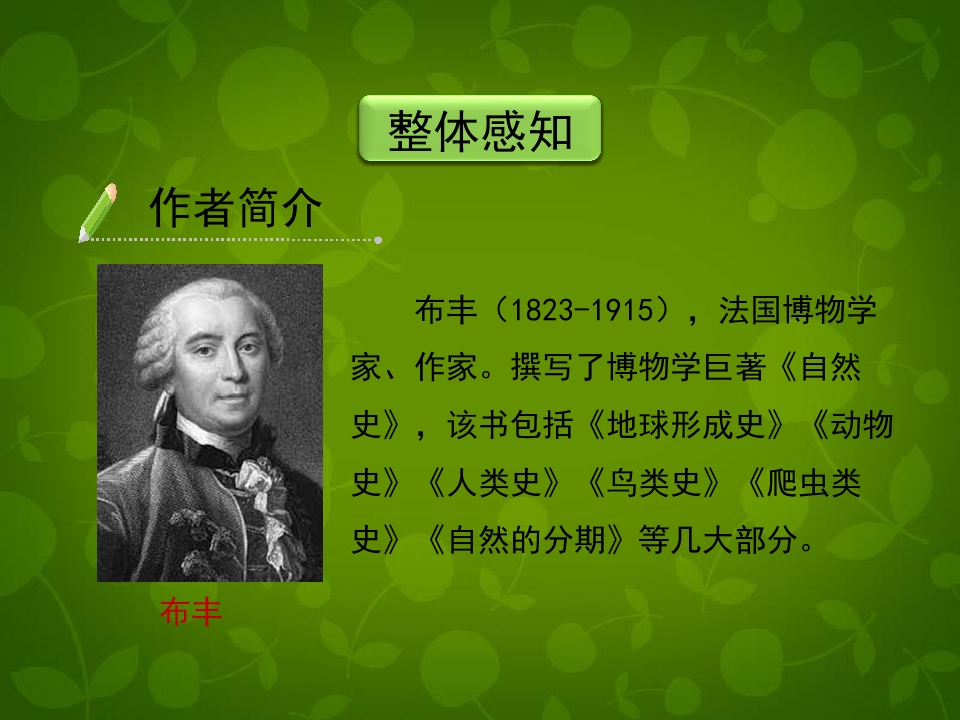 整体感知

作者简介

布丰（1823-1915），法国博物学家、作家。撰写了博物学巨著《自然史》，该书包括《地球形成史》《动物史》《人类史》《鸟类史》《爬虫类史》《自然的分期》等几大部分。

布丰